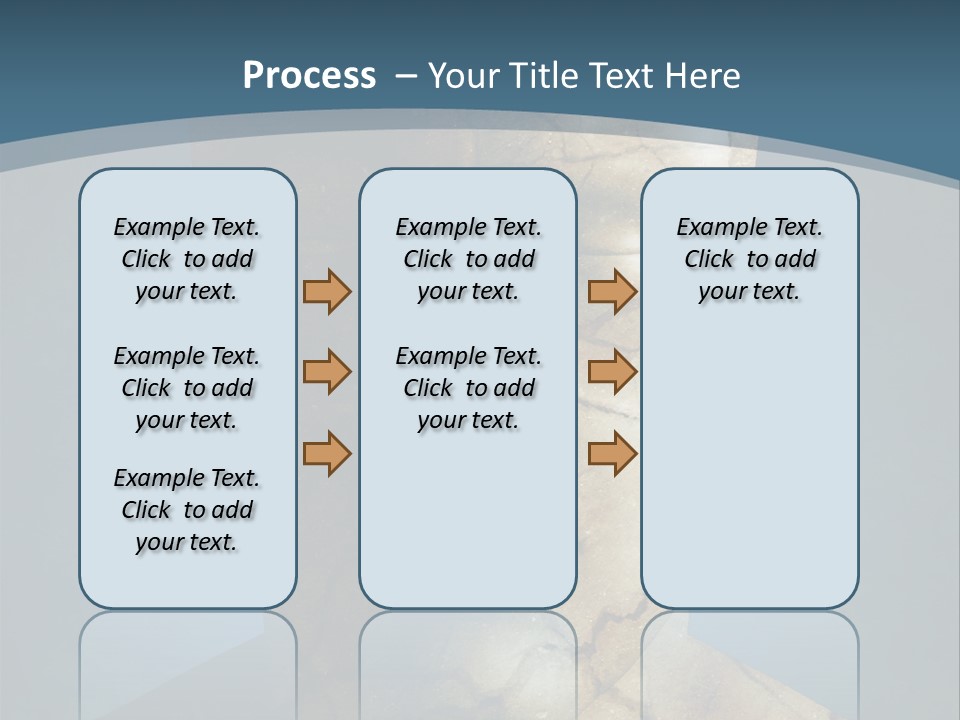 Process – Your Title Text Here

Example Text. Click to add your text.

Example Text. Click to add your text.

Example Text. Click to add your text.

Example Text. Click to add your text.

Example Text. Click to add your text.

Example Text. Click to add your text.